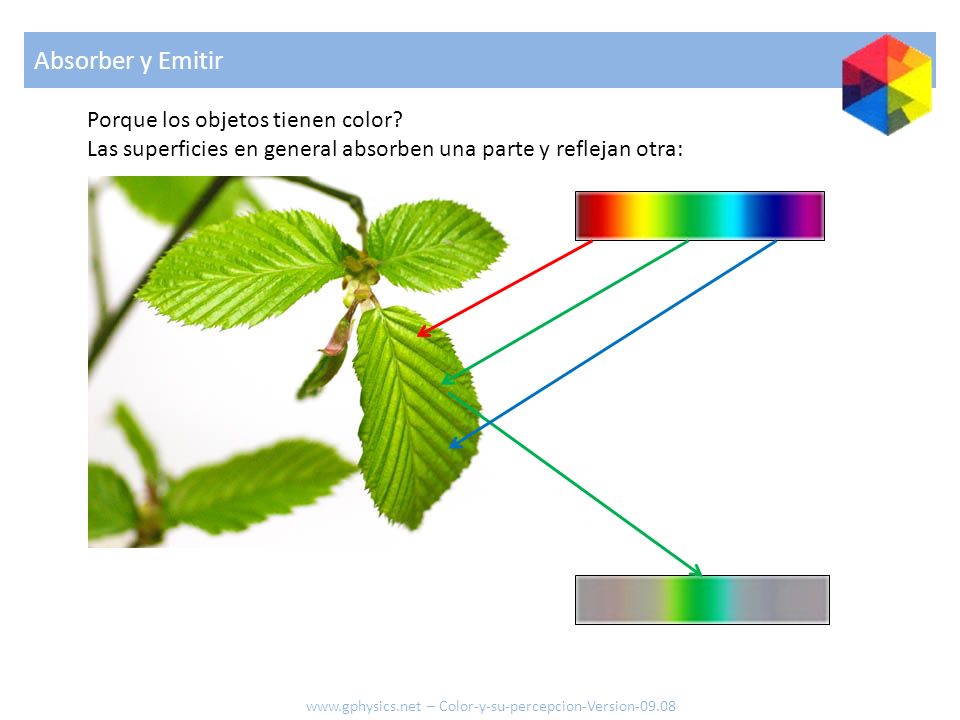 Absorber y Emitir

Porque los objetos tienen color?
Las superficies en general absorben una parte y reflejan otra:

www.gphysics.net – Color-y-su-percepcion-Version-09.08